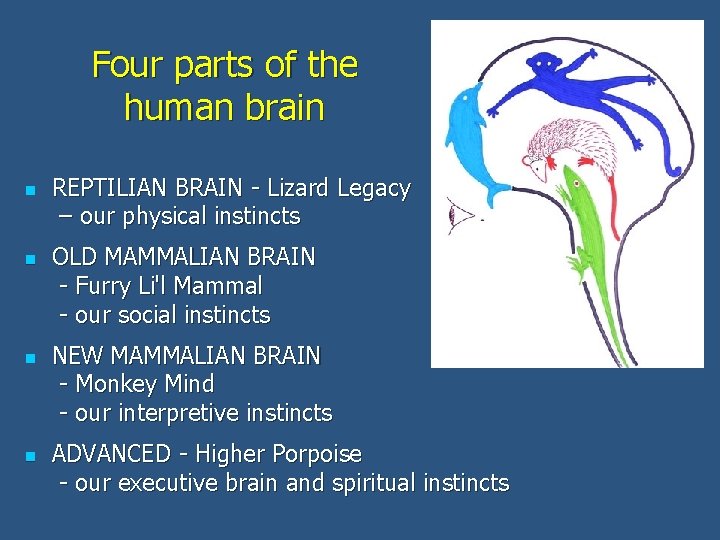 Four parts of the human brain

- REPTILIAN BRAIN - Lizard Legacy
  – our physical instincts
- OLD MAMMALIAN BRAIN
  - Furry Li'l Mammal
  - our social instincts
- NEW MAMMALIAN BRAIN
  - Monkey Mind
  - our interpretive instincts
- ADVANCED - Higher Porpoise
  - our executive brain and spiritual instincts